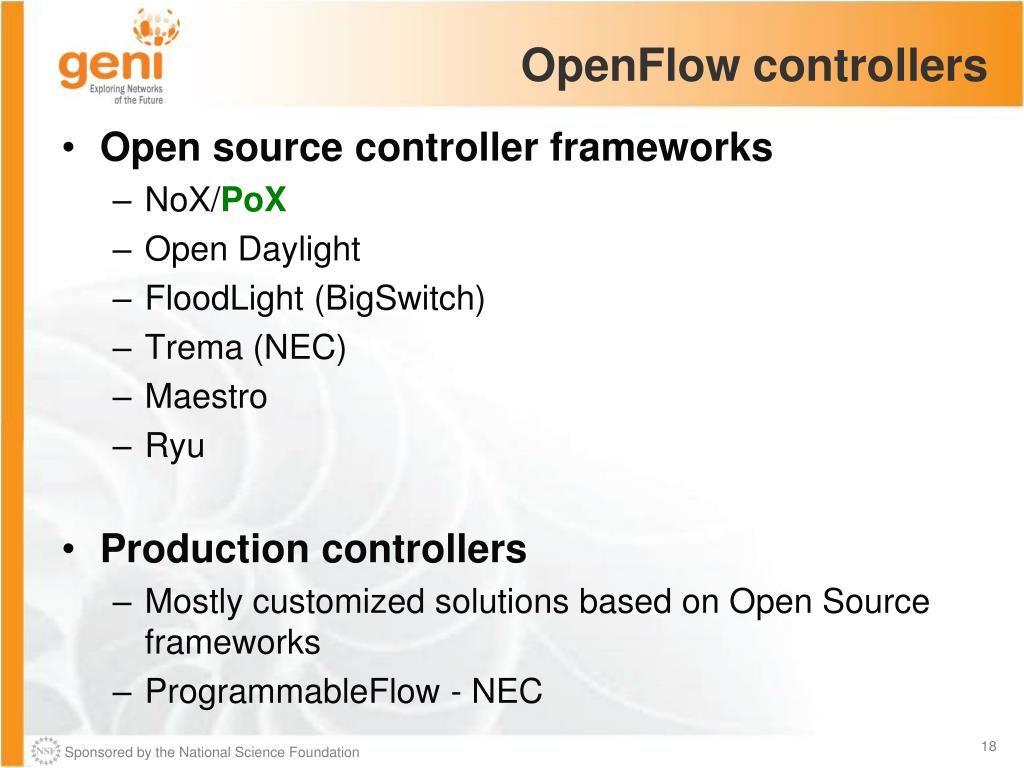 geni
Exploring Networks of the Future

OpenFlow controllers

• Open source controller frameworks
– NoX/PoX
– Open Daylight
– FloodLight (BigSwitch)
– Trema (NEC)
– Maestro
– Ryu

• Production controllers
– Mostly customized solutions based on Open Source frameworks
– ProgrammableFlow - NEC

NSF
Sponsored by the National Science Foundation

18